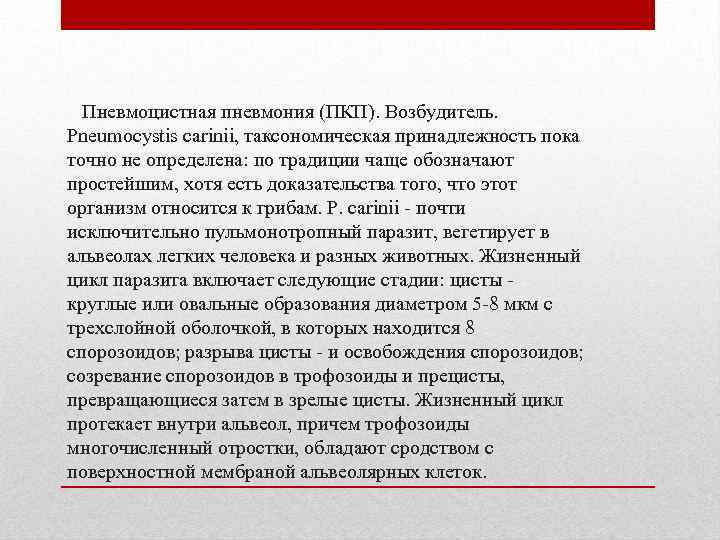 Пневмоцистная пневмония (ПКП). Возбудитель. Pneumocystis carinii, таксономическая принадлежность пока точно не определена: по традиции чаще обозначают простейшим, хотя есть доказательства того, что этот организм относится к грибам. P. carinii - почти исключительно пульмонотропный паразит, вегетирует в альвеолах легких человека и разных животных. Жизненный цикл паразита включает следующие стадии: цисты - круглые или овальные образования диаметром 5-8 мкм с трехслойной оболочкой, в которых находится 8 спорозоидов; разрыва цисты - и освобождения спорозоидов; созревание спорозоидов в трофозоиды и прецисты, превращающиеся затем в зрелые цисты. Жизненный цикл протекает внутри альвеол, причем трофозоиды многочисленный отростки, обладают сродством с поверхностной мембраной альвеолярных клеток.